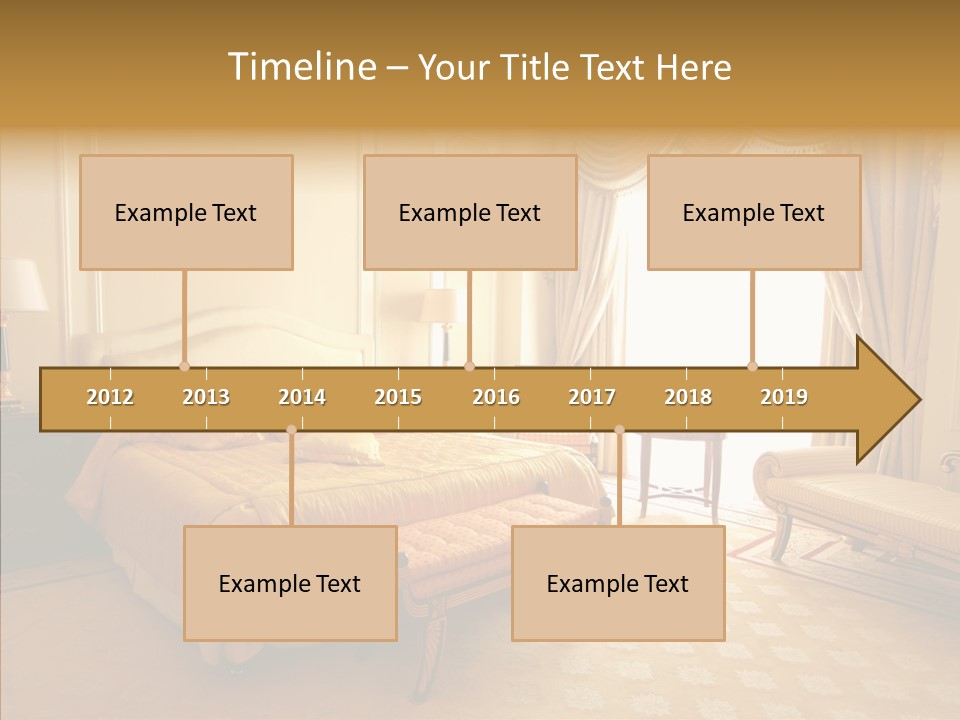 Timeline – Your Title Text Here

Example Text

Example Text

Example Text

2012 2013 2014 2015 2016 2017 2018 2019

Example Text

Example Text